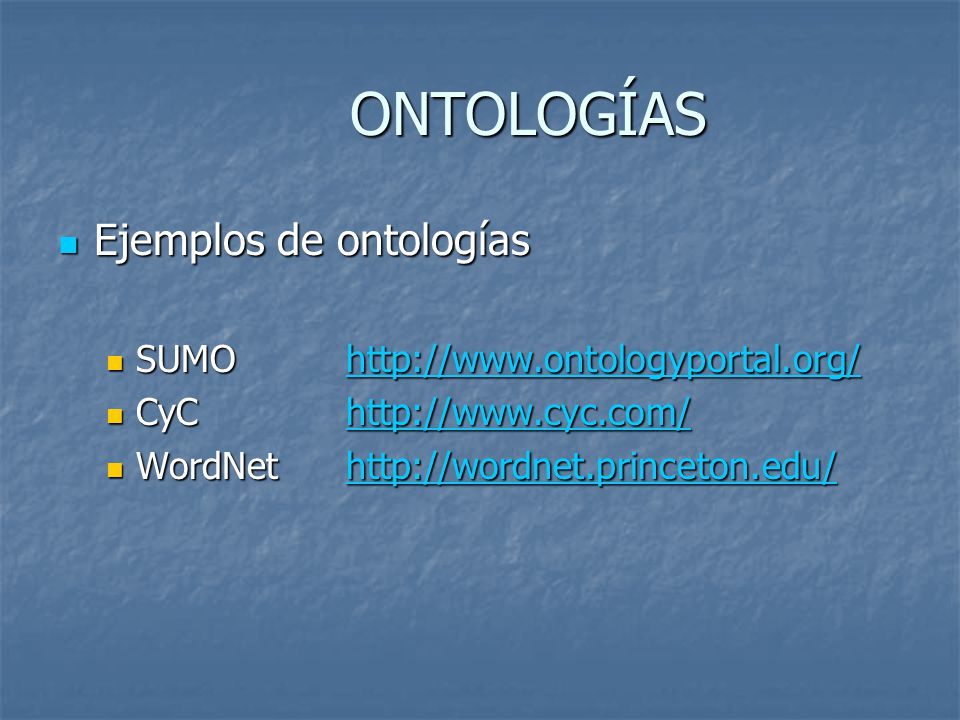 ONTOLOGÍAS

Ejemplos de ontologías

SUMO http://www.ontologyportal.org/
CyC http://www.cyc.com/
WordNet http://wordnet.princeton.edu/